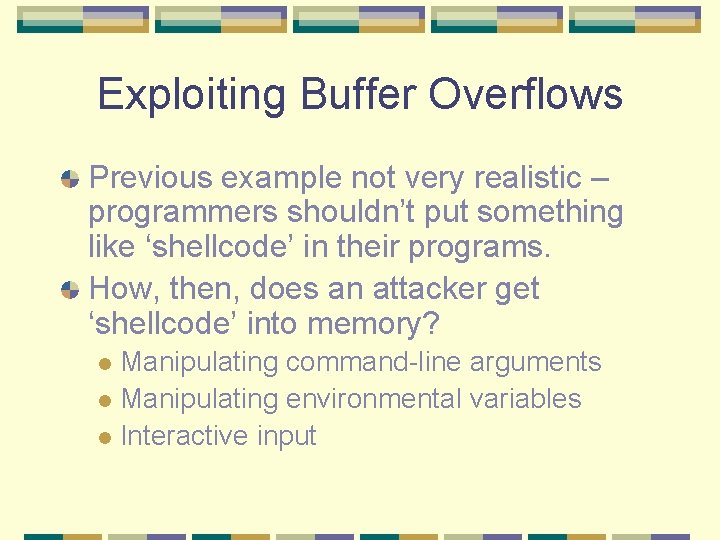 Exploiting Buffer Overflows

Previous example not very realistic – programmers shouldn’t put something like ‘shellcode’ in their programs.

How, then, does an attacker get ‘shellcode’ into memory?

Manipulating command-line arguments

Manipulating environmental variables

Interactive input